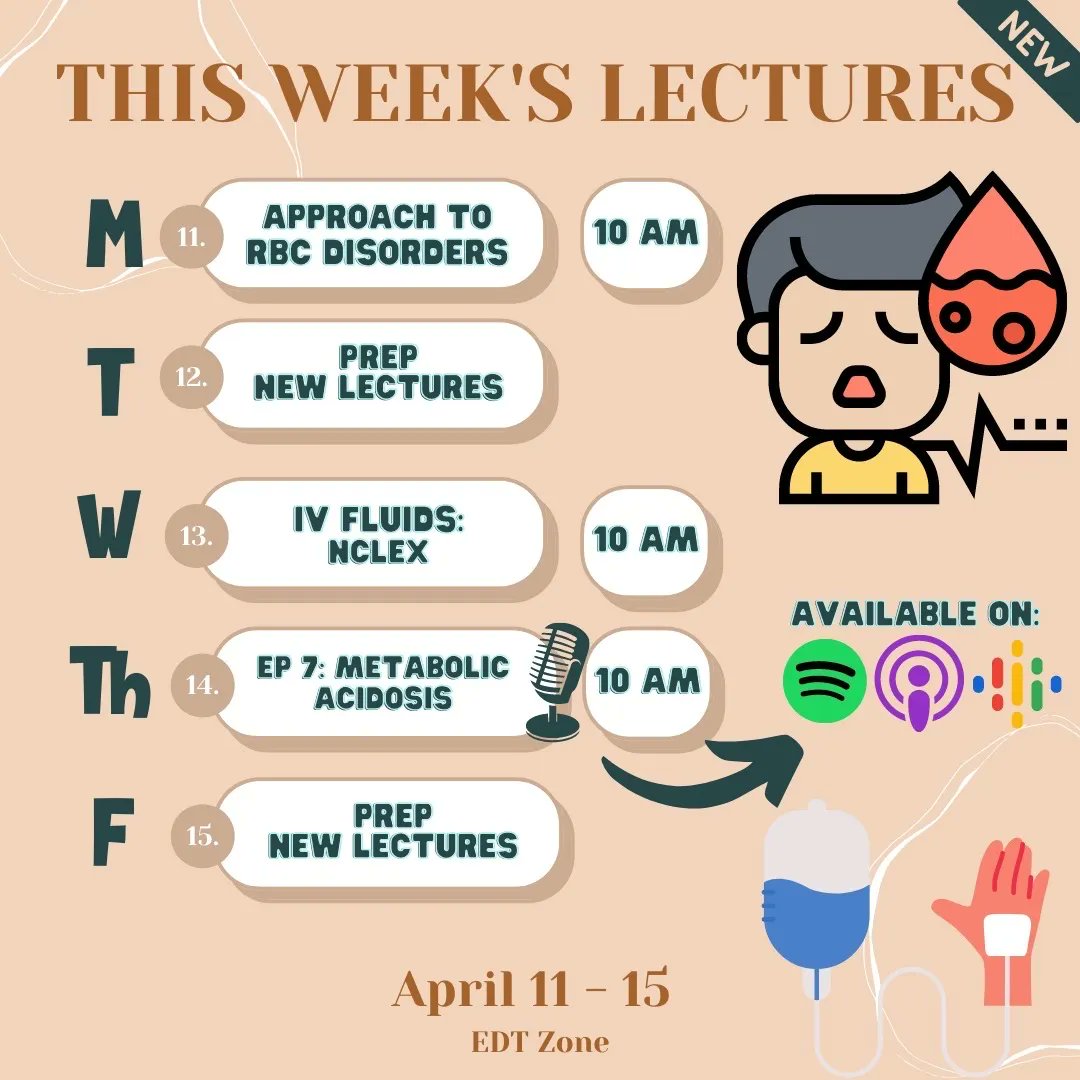 NEW

THIS WEEK'S LECTURES

M 11. APPROACH TO RBC DISORDERS 10 AM

T 12. PREP NEW LECTURES

W 13. IV FLUIDS: NCLEX 10 AM

Th 14. EP 7: METABOLIC ACIDOSIS 10 AM

F 15. PREP NEW LECTURES

AVAILABLE ON:

April 11 - 15

EDT Zone